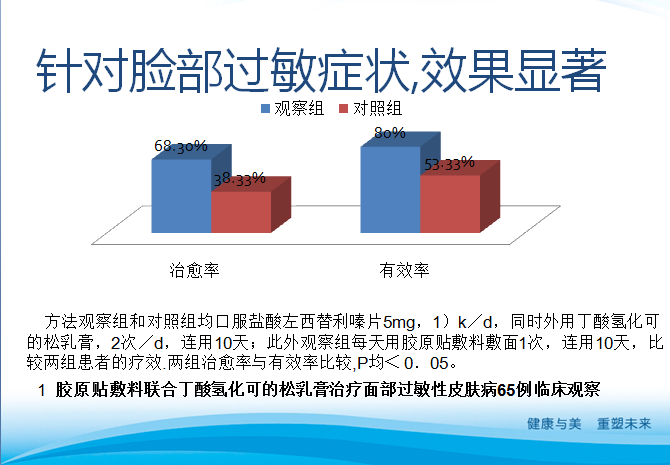 针对脸部过敏症状,效果显著

■ 观察组 ■ 对照组

68.30%
38.33%
80%
53.33%

治愈率
有效率

方法观察组和对照组均口服盐酸左西替利嗪片5mg，1）k／d，同时外用丁酸氢化可的松乳膏，2次／d，连用10天；此外观察组每天用胶原贴敷料敷面1次，连用10天，比较两组患者的疗效.两组治愈率与有效率比较,P均＜0．05。

1 胶原贴敷料联合丁酸氢化可的松乳膏治疗面部过敏性皮肤病65例临床观察

健康与美 重塑未来